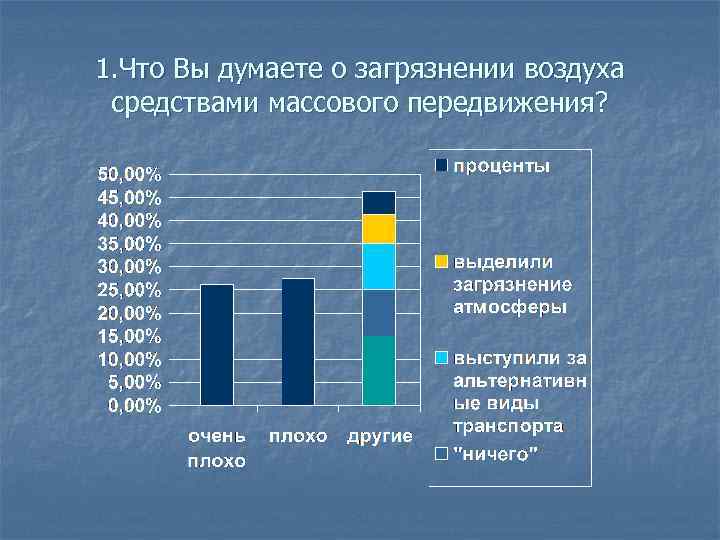 1.Что Вы думаете о загрязнении воздуха средствами массового передвижения?

50,00%
45,00%
40,00%
35,00%
30,00%
25,00%
20,00%
15,00%
10,00%
5,00%
0,00%

очень плохо
плохо
другие

проценты
выделили загрязнение атмосферы
выступили за альтернативные виды транспорта
"ничего"